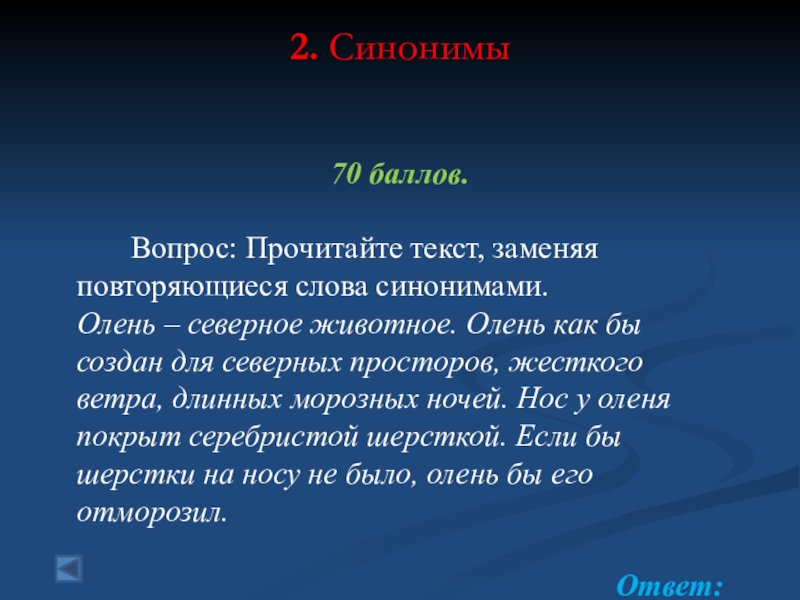 2. Синонимы

70 баллов.

Вопрос: Прочитайте текст, заменяя повторяющиеся слова синонимами.
Олень – северное животное. Олень как бы создан для северных просторов, жесткого ветра, длинных морозных ночей. Нос у оленя покрыт серебристой шерсткой. Если бы шерстки на носу не было, олень бы его отморозил.

Ответ: